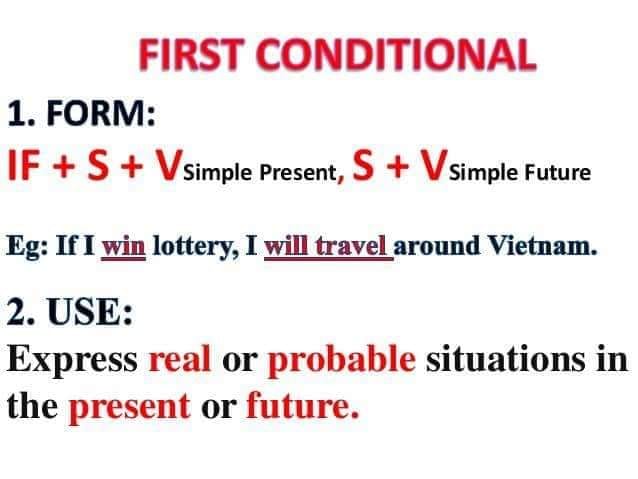 FIRST CONDITIONAL

1. FORM:

IF + S + V$_{\text{Simple Present}}$, S + V$_{\text{Simple Future}}$

Eg: If I win lottery, I will travel around Vietnam.

2. USE:

Express real or probable situations in the present or future.